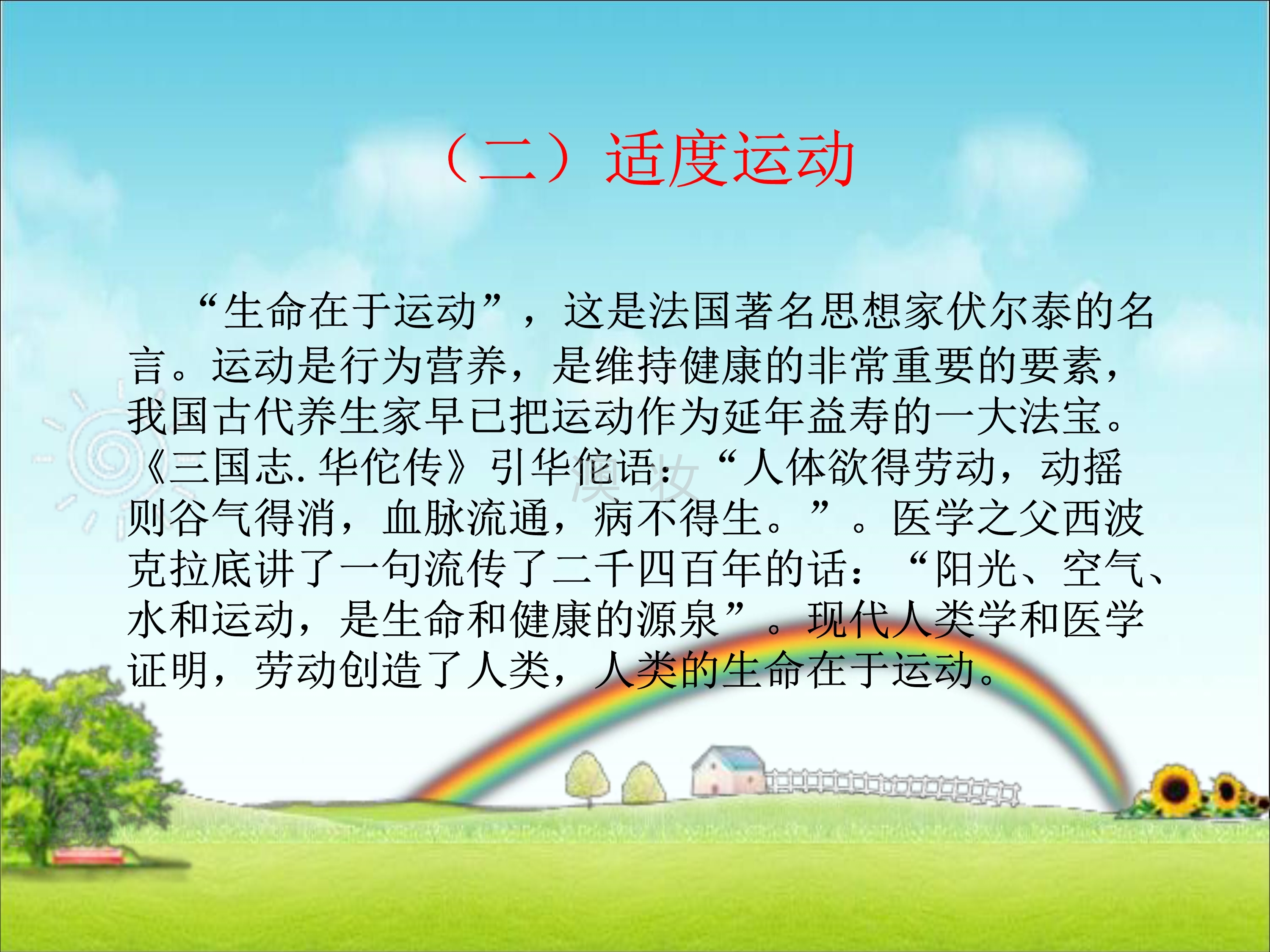 （二）适度运动

“生命在于运动”，这是法国著名思想家伏尔泰的名言。运动是行为营养，是维持健康的非常重要的要素，我国古代养生家早已把运动作为延年益寿的一大法宝。《三国志. 华佗传》引华佗语：“人体欲得劳动，动摇则谷气得消，血脉流通，病不得生。”。医学之父西波克拉底讲了一句流传了二千四百年的话：“阳光、空气、水和运动，是生命和健康的源泉”。现代人类学和医学证明，劳动创造了人类，人类的生命在于运动。

漠妆